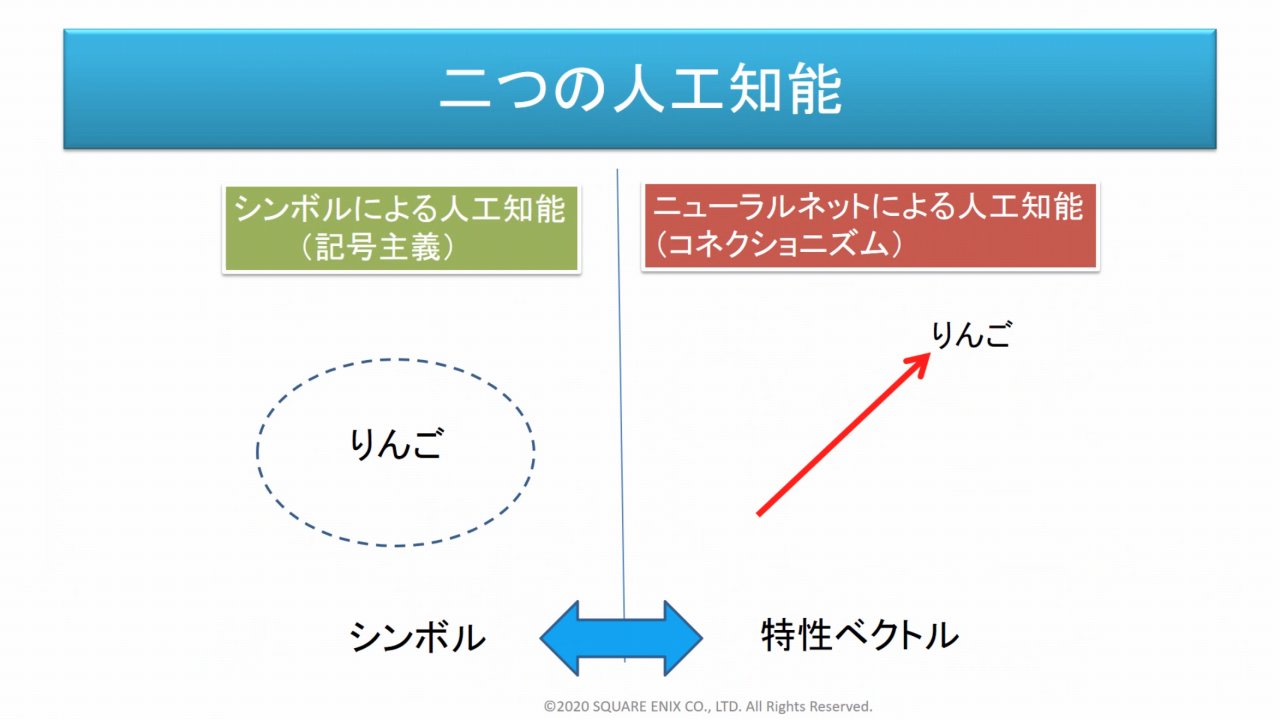 二つの人工知能

シンボルによる人工知能
（記号主義）

りんご

シンボル

ニューラルネットによる人工知能
（コネクショニズム）

りんご

特性ベクトル

©2020 SQUARE ENIX CO., LTD. All Rights Reserved.